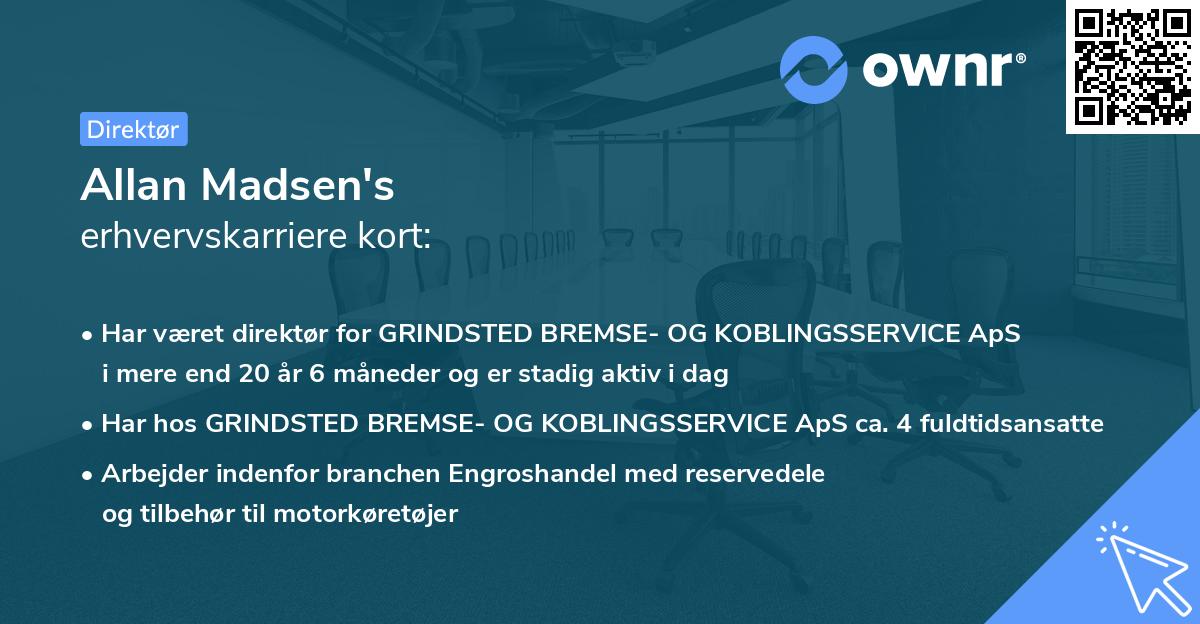 ownr®

Direktør

Allan Madsen's
erhvervskarriere kort:

• Har været direktør for GRINDSTED BREMSE- OG KOBLINGSSERVICE ApS i mere end 20 år 6 måneder og er stadig aktiv i dag

• Har hos GRINDSTED BREMSE- OG KOBLINGSSERVICE ApS ca. 4 fuldtidsansatte

• Arbejder indenfor branchen Engroshandel med reservedele og tilbehør til motorkøretøjer